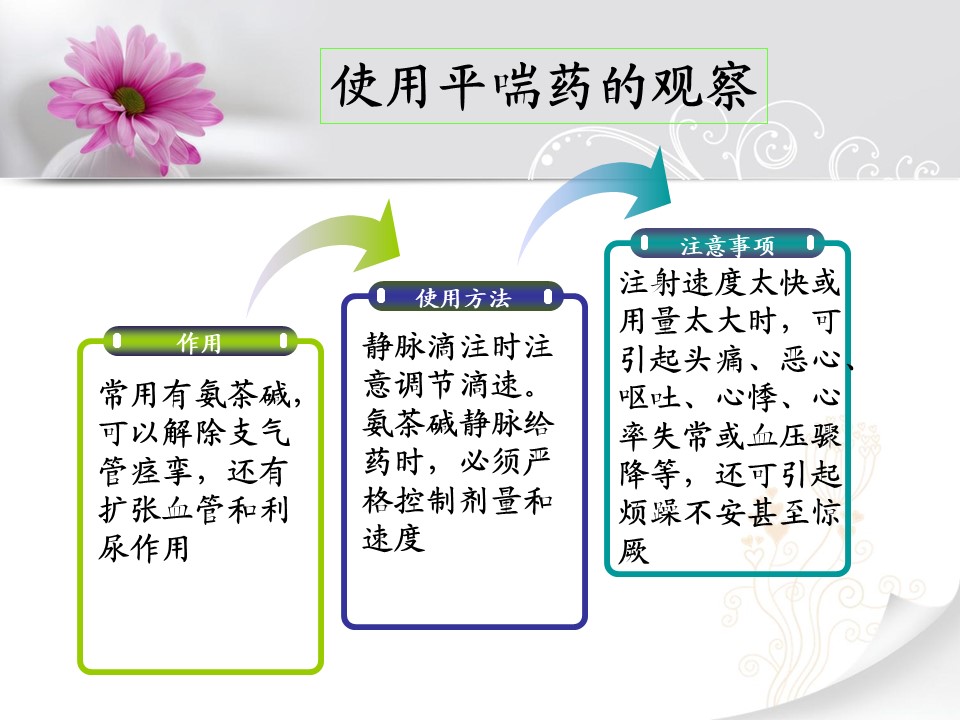 使用平喘药的观察

作用

常用有氨茶碱，可以解除支气管痉挛，还有扩张血管和利尿作用

使用方法

静脉滴注时注意调节滴速。氨茶碱静脉给药时，必须严格控制剂量和速度

注意事项

注射速度太快或用量太大时，可引起头痛、恶心、呕吐、心悸、心率失常或血压骤降等，还可引起烦躁不安甚至惊厥